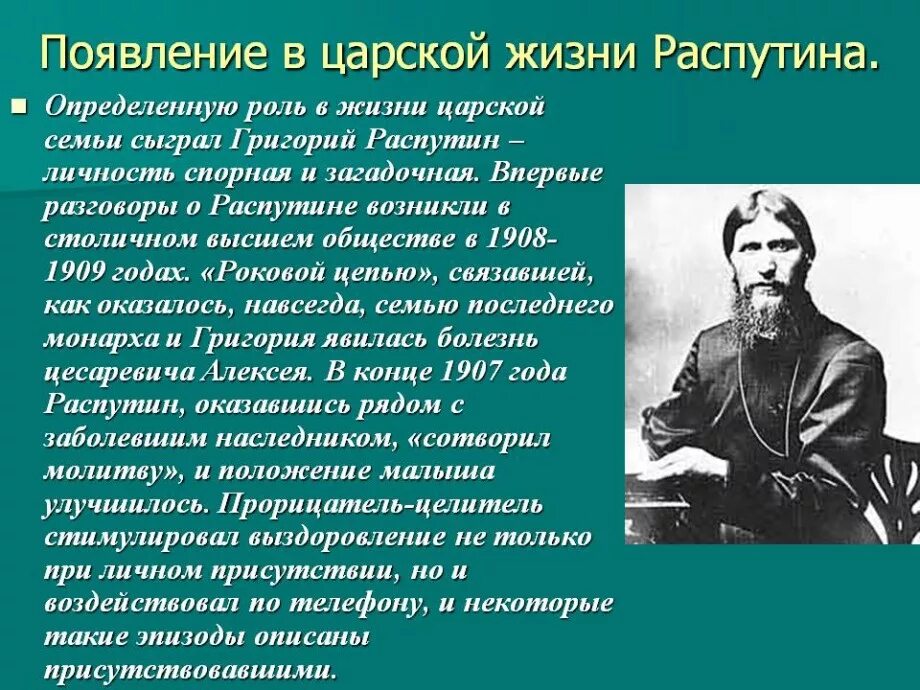 Появление в царской жизни Распутина.

Определенную роль в жизни царской семьи сыграл Григорий Распутин – личность спорная и загадочная. Впервые разговоры о Распутине возникли в столичном высшем обществе в 1908-1909 годах. «Роковой цепью», связавшей, как оказалось, навсегда, семью последнего монарха и Григория явилась болезнь цесаревича Алексея. В конце 1907 года Распутин, оказавшись рядом с заболевшим наследником, «сотворил молитву», и положение малыша улучшилось. Прорицатель-целитель стимулировал выздоровление не только при личном присутствии, но и воздействовал по телефону, и некоторые такие эпизоды описаны присутствовавшими.